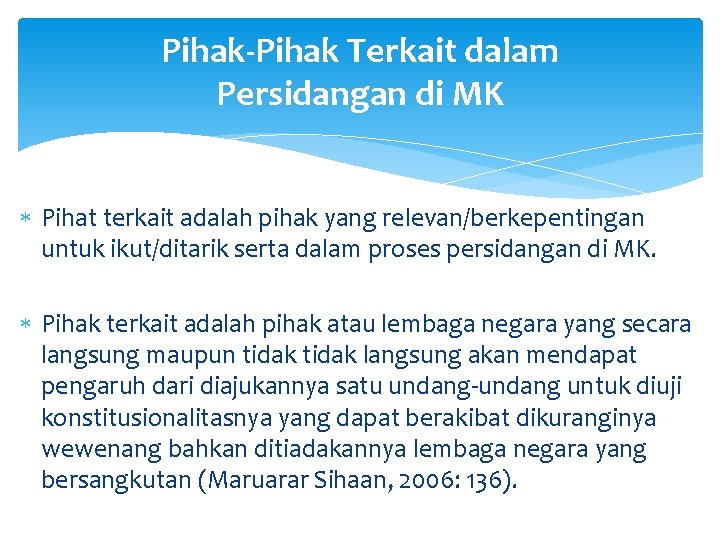 Pihak-Pihak Terkait dalam Persidangan di MK

* Pihat terkait adalah pihak yang relevan/berkepentingan untuk ikut/ditarik serta dalam proses persidangan di MK.

* Pihak terkait adalah pihak atau lembaga negara yang secara langsung maupun tidak tidak langsung akan mendapat pengaruh dari diajukannya satu undang-undang untuk diuji konstitusionalitasnya yang dapat berakibat dikuranginya wewenang bahkan ditiadakannya lembaga negara yang bersangkutan (Maruarar Sihaan, 2006: 136).